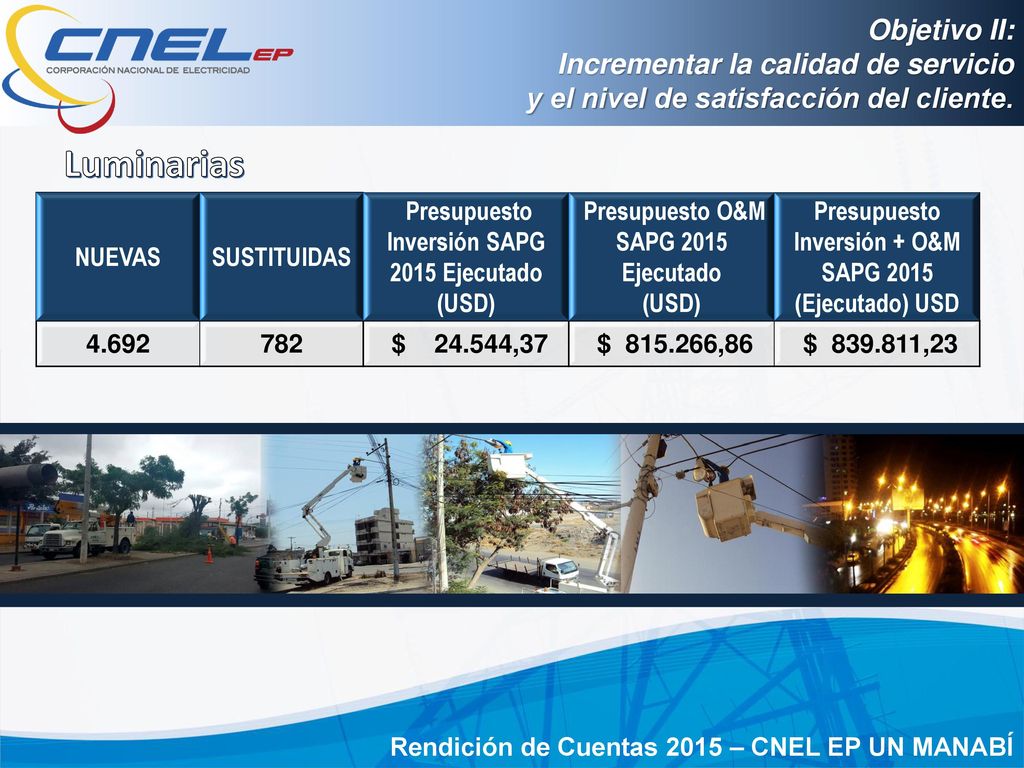 CNEL EP
CORPORACIÓN NACIONAL DE ELECTRICIDAD

Objetivo II:
Incrementar la calidad de servicio y el nivel de satisfacción del cliente.

Luminarias

| NUEVAS | SUSTITUIDAS | Presupuesto Inversión SAPG 2015 Ejecutado (USD) | Presupuesto O&M SAPG 2015 Ejecutado (USD) | Presupuesto Inversión + O&M SAPG 2015 (Ejecutado) USD |
|---|---|---|---|---|
| 4.692 | 782 | $ 24.544,37 | $ 815.266,86 | $ 839.811,23 |

Rendición de Cuentas 2015 – CNEL EP UN MANABÍ